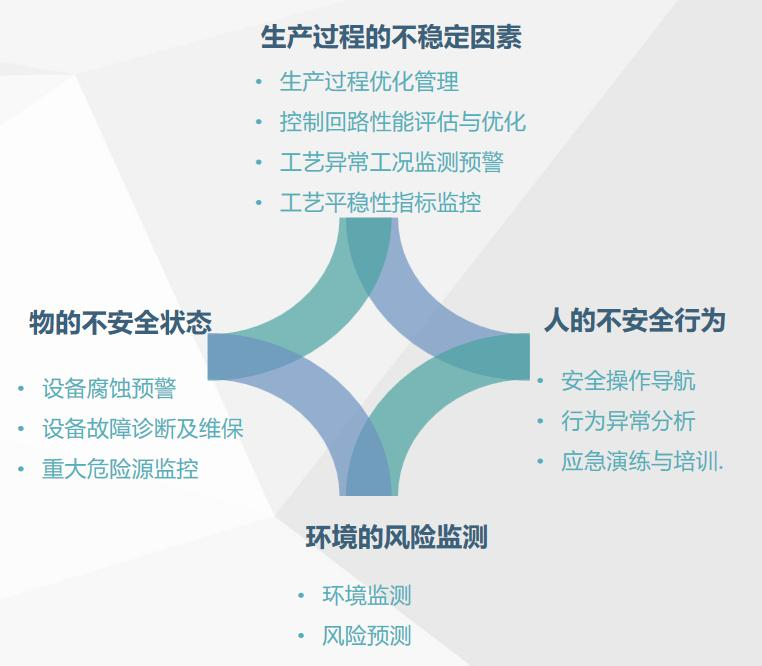 生产过程的不稳定因素

• 生产过程优化管理
• 控制回路性能评估与优化
• 工艺异常工况监测预警
• 工艺平稳性指标监控

物的不安全状态

• 设备腐蚀预警
• 设备故障诊断及维保
• 重大危险源监控

人的不安全行为

• 安全操作导航
• 行为异常分析
• 应急演练与培训.

环境的风险监测

• 环境监测
• 风险预测